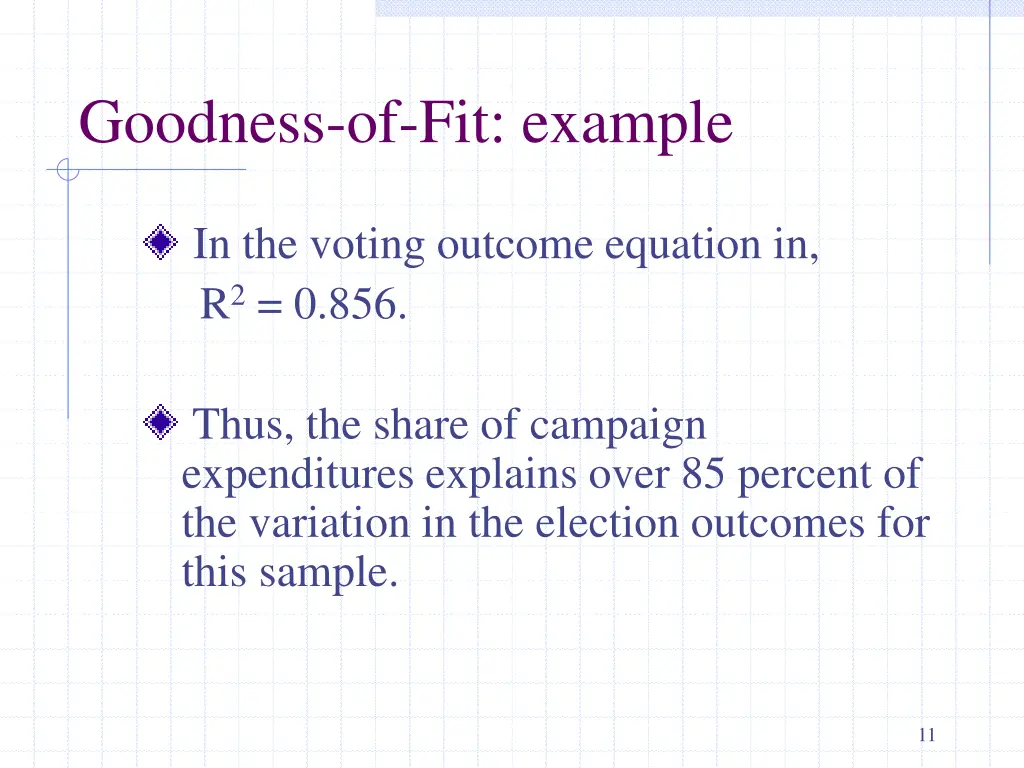 Goodness-of-Fit: example

In the voting outcome equation in, $R^2 = 0.856$.

Thus, the share of campaign expenditures explains over 85 percent of the variation in the election outcomes for this sample.

11